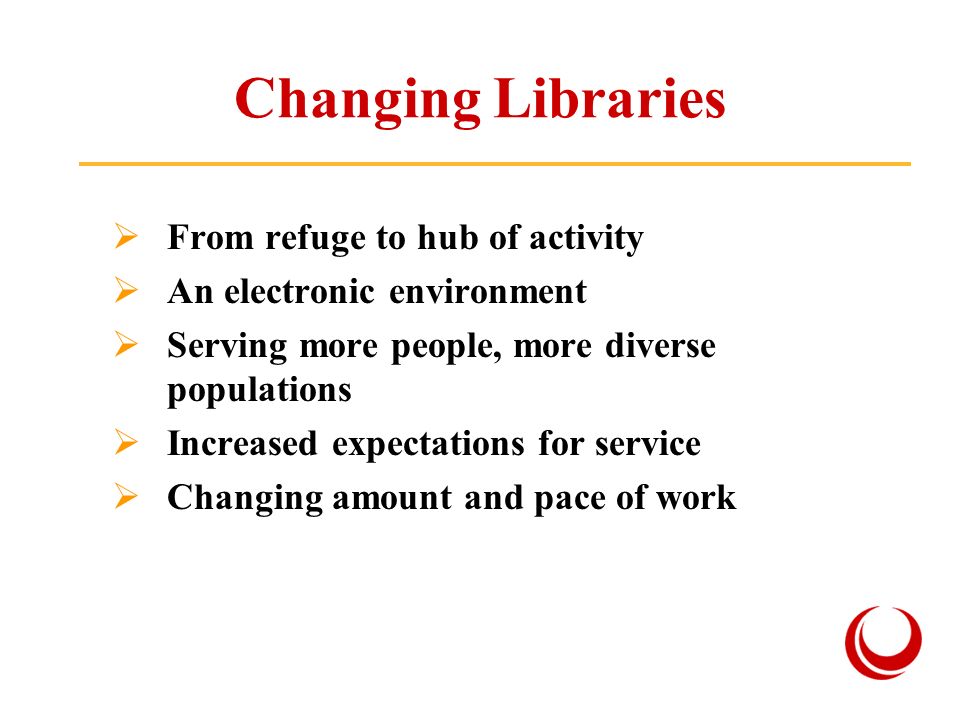 Changing Libraries

➢ From refuge to hub of activity
➢ An electronic environment
➢ Serving more people, more diverse populations
➢ Increased expectations for service
➢ Changing amount and pace of work